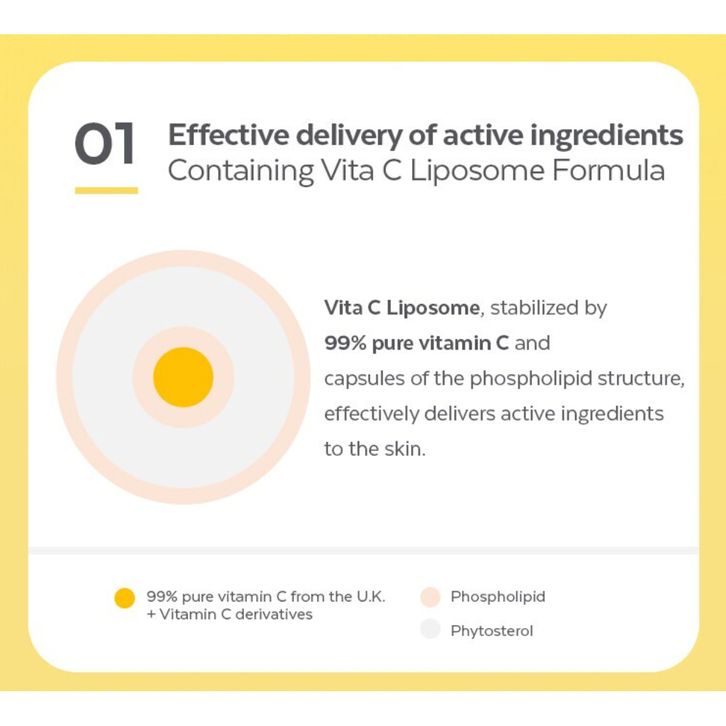 01 Effective delivery of active ingredients
Containing Vita C Liposome Formula

Vita C Liposome, stabilized by 99% pure vitamin C and capsules of the phospholipid structure, effectively delivers active ingredients to the skin.

99% pure vitamin C from the U.K. + Vitamin C derivatives

Phospholipid

Phytosterol